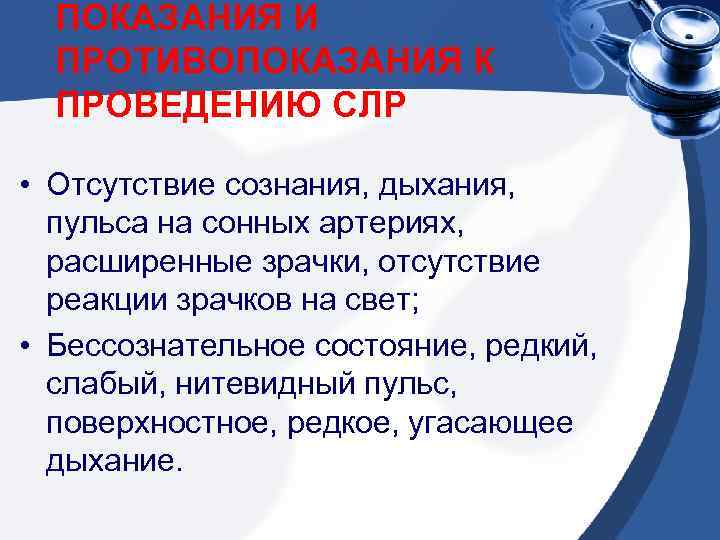 ПОКАЗАНИЯ И ПРОТИВОПОКАЗАНИЯ К ПРОВЕДЕНИЮ СЛР

• Отсутствие сознания, дыхания, пульса на сонных артериях, расширенные зрачки, отсутствие реакции зрачков на свет;

• Бессознательное состояние, редкий, слабый, нитевидный пульс, поверхностное, редкое, угасающее дыхание.